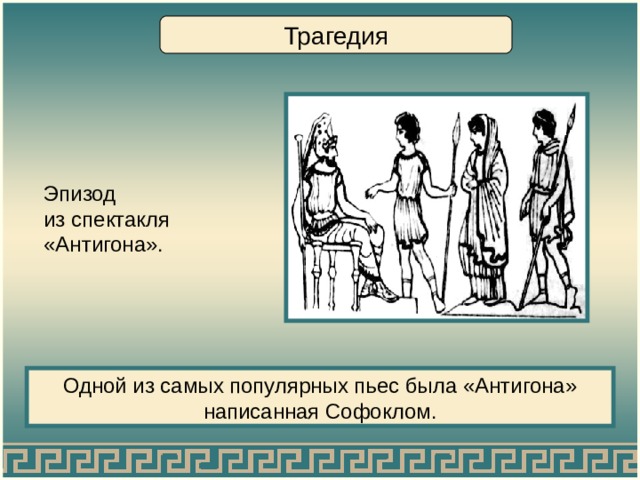 Трагедия

Эпизод из спектакля «Антигона».

Одной из самых популярных пьес была «Антигона» написанная Софоклом.